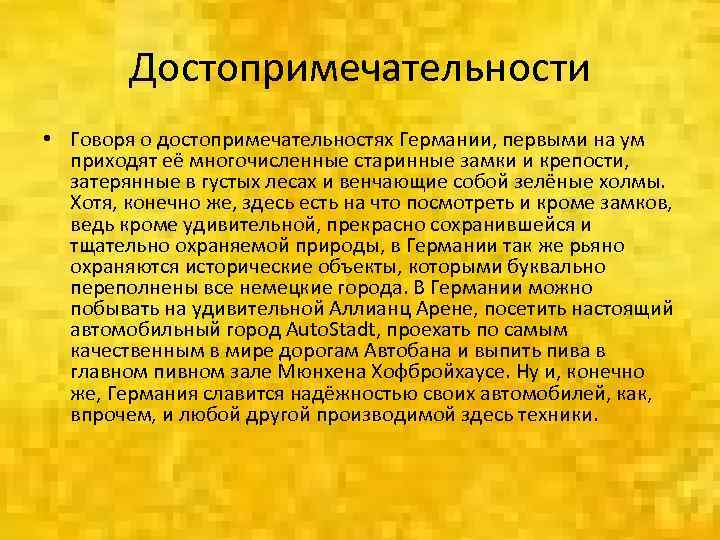 Достопримечательности

• Говоря о достопримечательностях Германии, первыми на ум приходят её многочисленные старинные замки и крепости, затерянные в густых лесах и венчающие собой зелёные холмы. Хотя, конечно же, здесь есть на что посмотреть и кроме замков, ведь кроме удивительной, прекрасно сохранившейся и тщательно охраняемой природы, в Германии так же рьяно охраняются исторические объекты, которыми буквально переполнены все немецкие города. В Германии можно побывать на удивительной Аллианц Арене, посетить настоящий автомобильный город AutoStadt, проехать по самым качественным в мире дорогам Автобана и выпить пива в главном пивном зале Мюнхена Хофбройхаусе. Ну и, конечно же, Германия славится надёжностью своих автомобилей, как, впрочем, и любой другой производимой здесь техники.